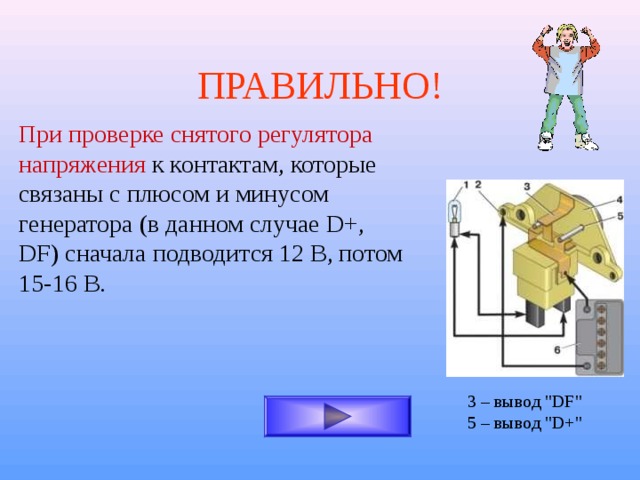 ПРАВИЛЬНО!

При проверке снятого регулятора напряжения к контактам, которые связаны с плюсом и минусом генератора (в данном случае D+, DF) сначала подводится 12 В, потом 15-16 В.

1 2 3 4 5 6

3 – вывод "DF"
5 – вывод "D+"